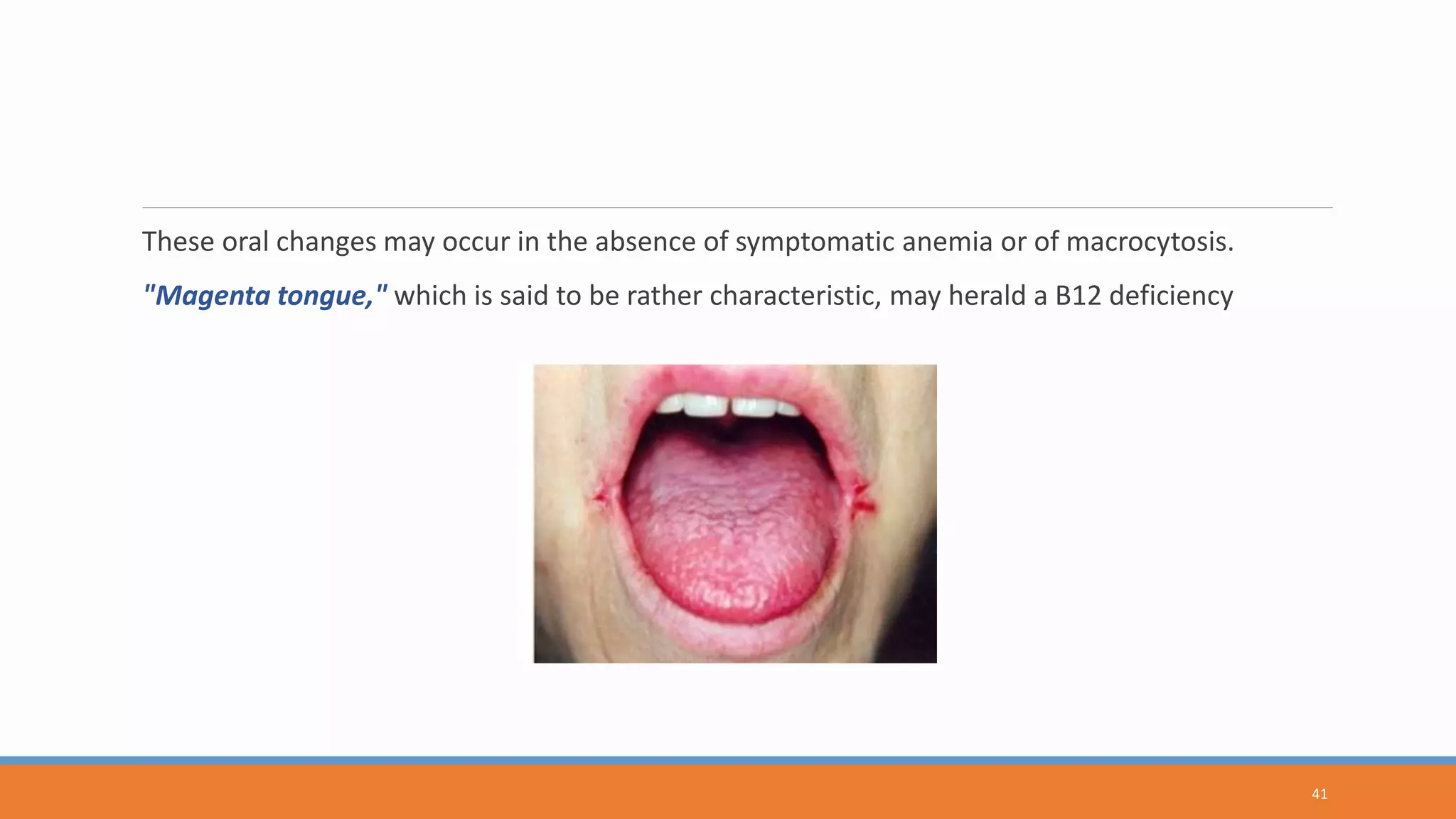 These oral changes may occur in the absence of symptomatic anemia or of macrocytosis.

"Magenta tongue," which is said to be rather characteristic, may herald a B12 deficiency

41